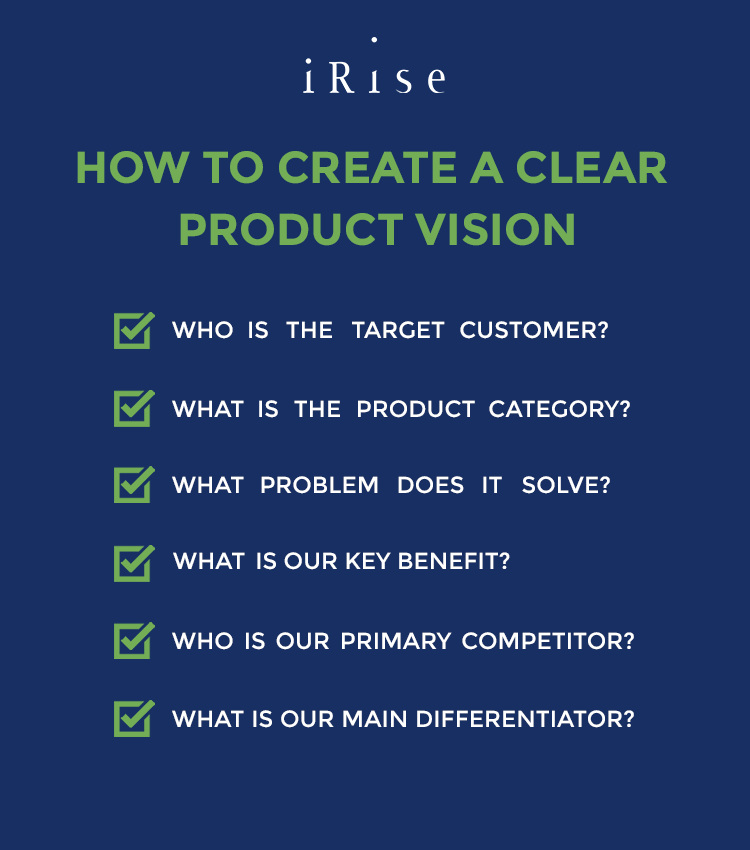 iRise

HOW TO CREATE A CLEAR PRODUCT VISION

WHO IS THE TARGET CUSTOMER?

WHAT IS THE PRODUCT CATEGORY?

WHAT PROBLEM DOES IT SOLVE?

WHAT IS OUR KEY BENEFIT?

WHO IS OUR PRIMARY COMPETITOR?

WHAT IS OUR MAIN DIFFERENTIATOR?